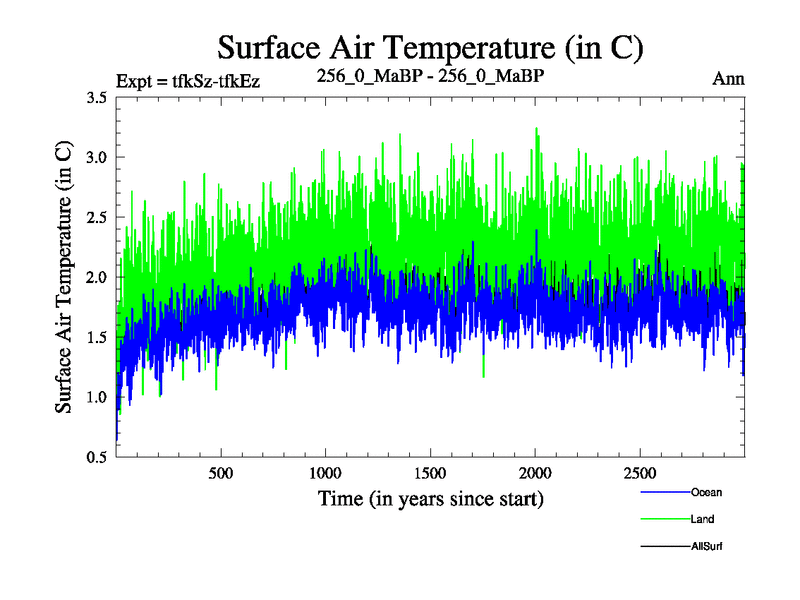 Surface Air Temperature (in C)

Expt = tfkSz-tfkEz

256_0_MaBP - 256_0_MaBP

Ann

Surface Air Temperature (in C)

3.5

3.0

2.5

2.0

1.5

1.0

0.5

500

1000

1500

2000

2500

Time (in years since start)

Ocean

Land

AllSurf